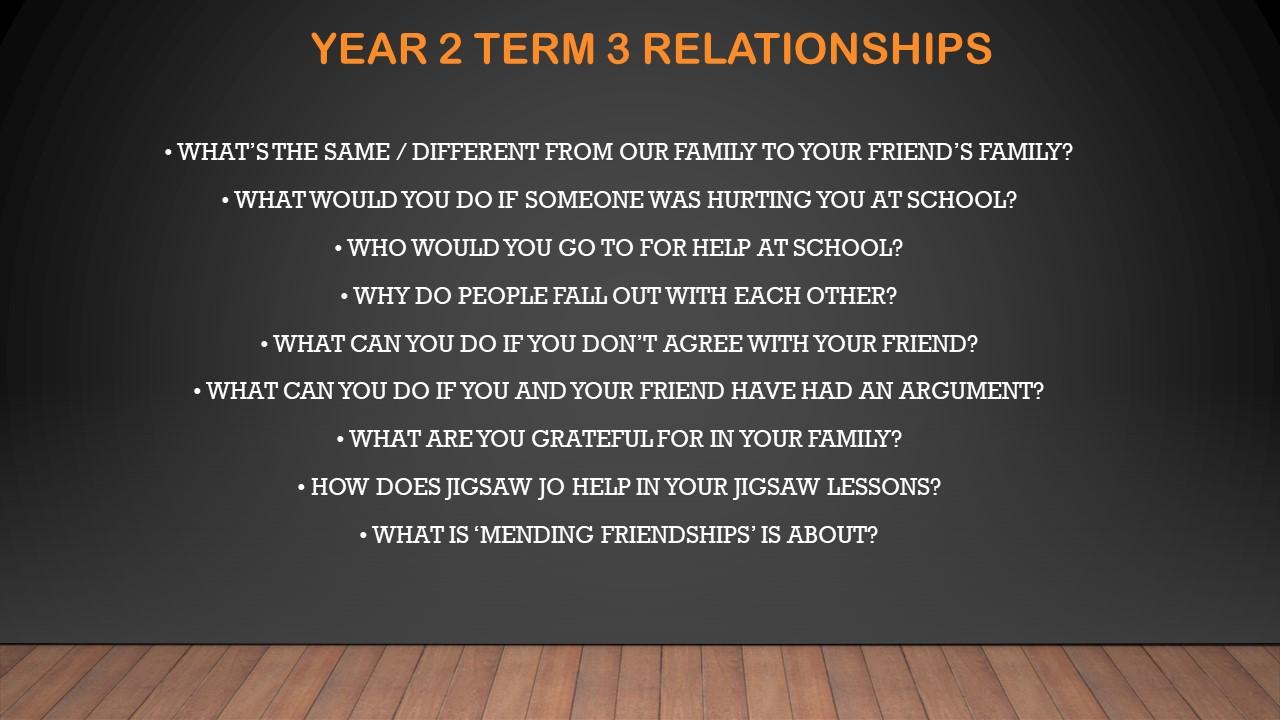 YEAR 2 TERM 3 RELATIONSHIPS

• WHAT'S THE SAME / DIFFERENT FROM OUR FAMILY TO YOUR FRIEND'S FAMILY?

• WHAT WOULD YOU DO IF SOMEONE WAS HURTING YOU AT SCHOOL?

• WHO WOULD YOU GO TO FOR HELP AT SCHOOL?

• WHY DO PEOPLE FALL OUT WITH EACH OTHER?

• WHAT CAN YOU DO IF YOU DON'T AGREE WITH YOUR FRIEND?

• WHAT CAN YOU DO IF YOU AND YOUR FRIEND HAVE HAD AN ARGUMENT?

• WHAT ARE YOU GRATEFUL FOR IN YOUR FAMILY?

• HOW DOES JIGSAW JO HELP IN YOUR JIGSAW LESSONS?

• WHAT IS 'MENDING FRIENDSHIPS' IS ABOUT?